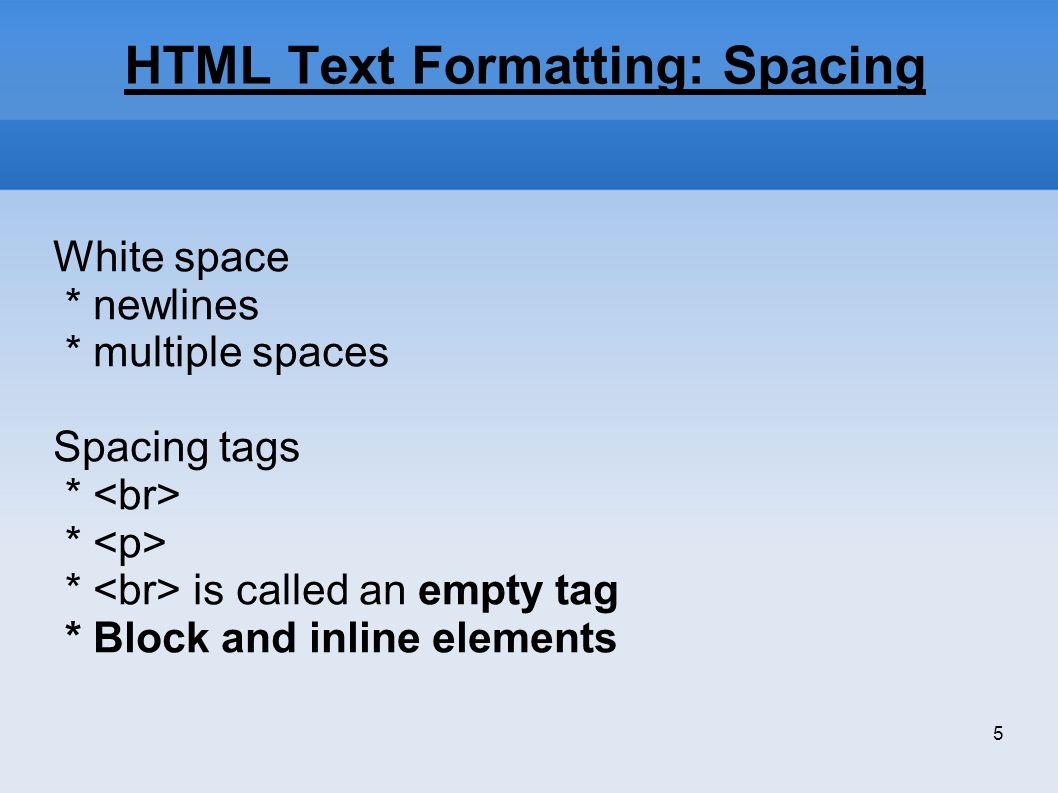 HTML Text Formatting: Spacing

White space
* newlines
* multiple spaces

Spacing tags
* <br>
* <p>
* <br> is called an empty tag
* Block and inline elements

5